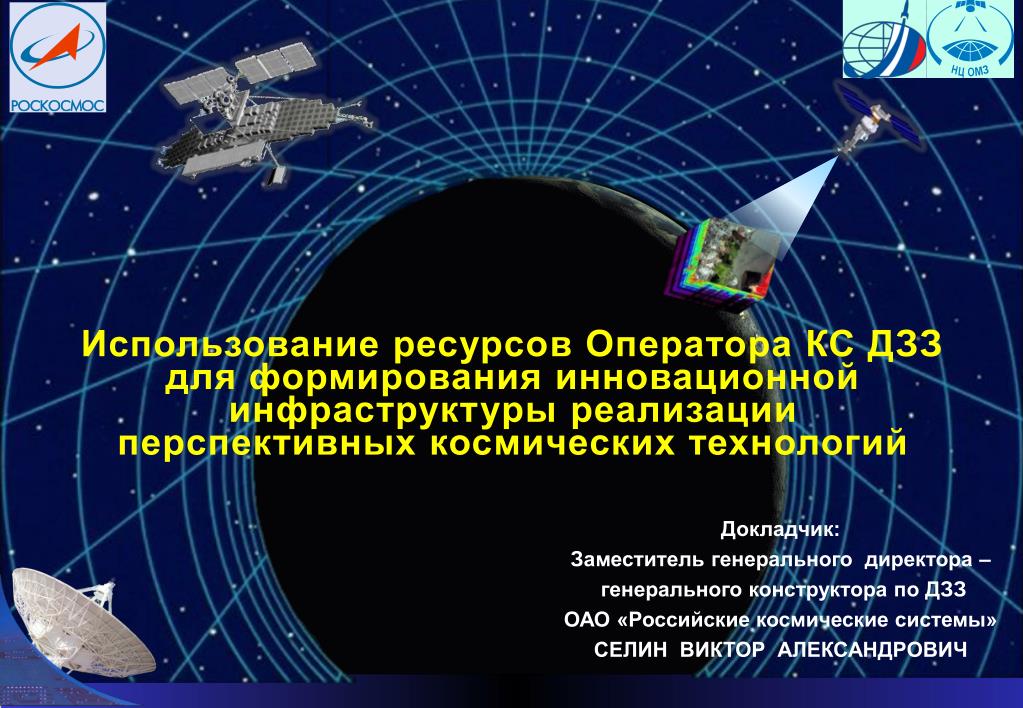 РОСКОСМОС

НЦ ОМЗ

Использование ресурсов Оператора КС ДЗЗ для формирования инновационной инфраструктуры реализации перспективных космических технологий

Докладчик:
Заместитель генерального директора – генерального конструктора по ДЗЗ
ОАО «Российские космические системы»
СЕЛИН ВИКТОР АЛЕКСАНДРОВИЧ